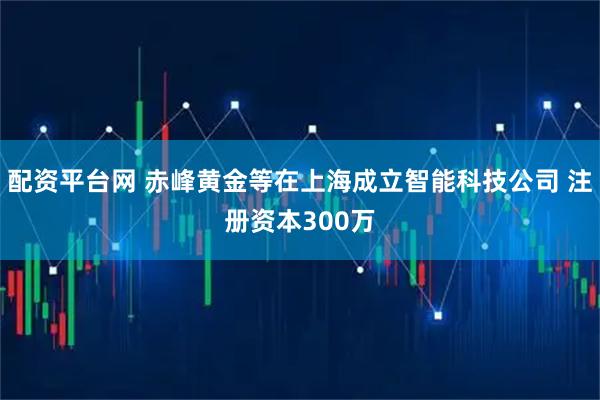 配资平台网 赤峰黄金等在上海成立智能科技公司 注册资本300万